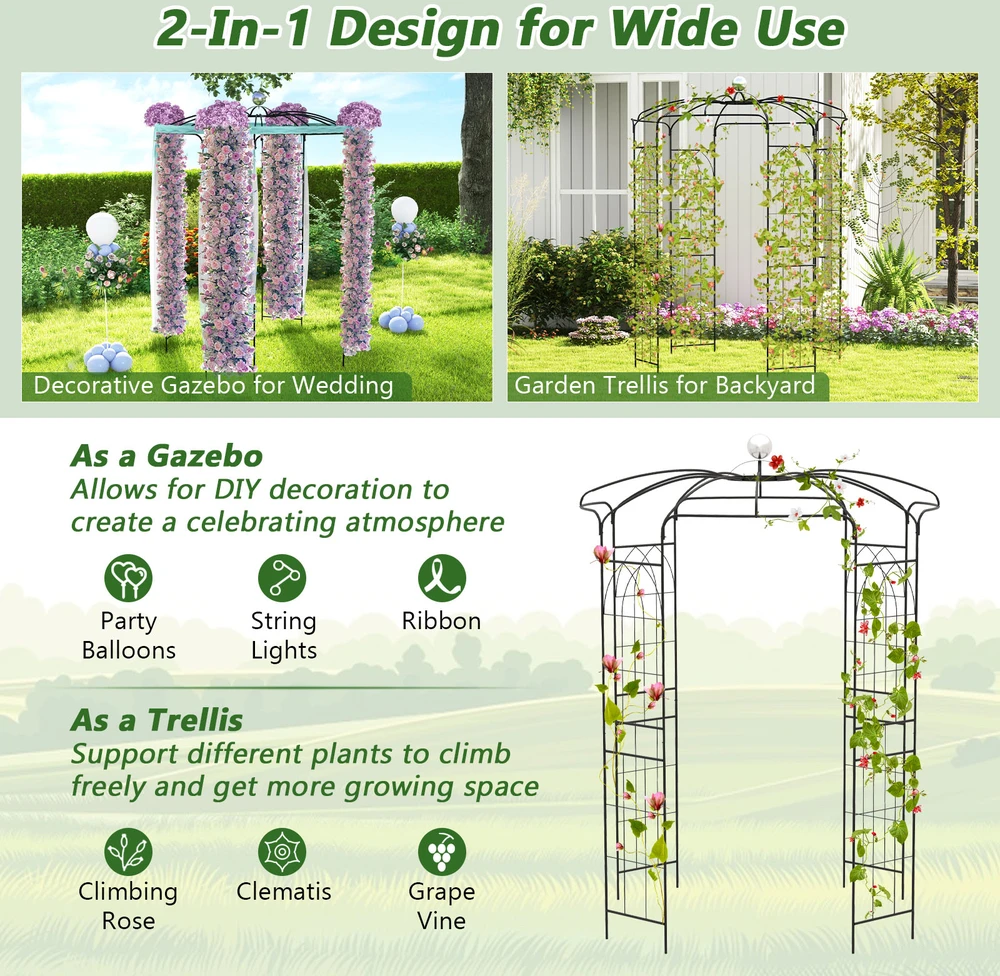 2-In-1 Design for Wide Use

Decorative Gazebo for Wedding

Garden Trellis for Backyard

As a Gazebo
Allows for DIY decoration to create a celebrating atmosphere

Party Balloons

String Lights

Ribbon

As a Trellis
Support different plants to climb freely and get more growing space

Climbing Rose

Clematis

Grape Vine